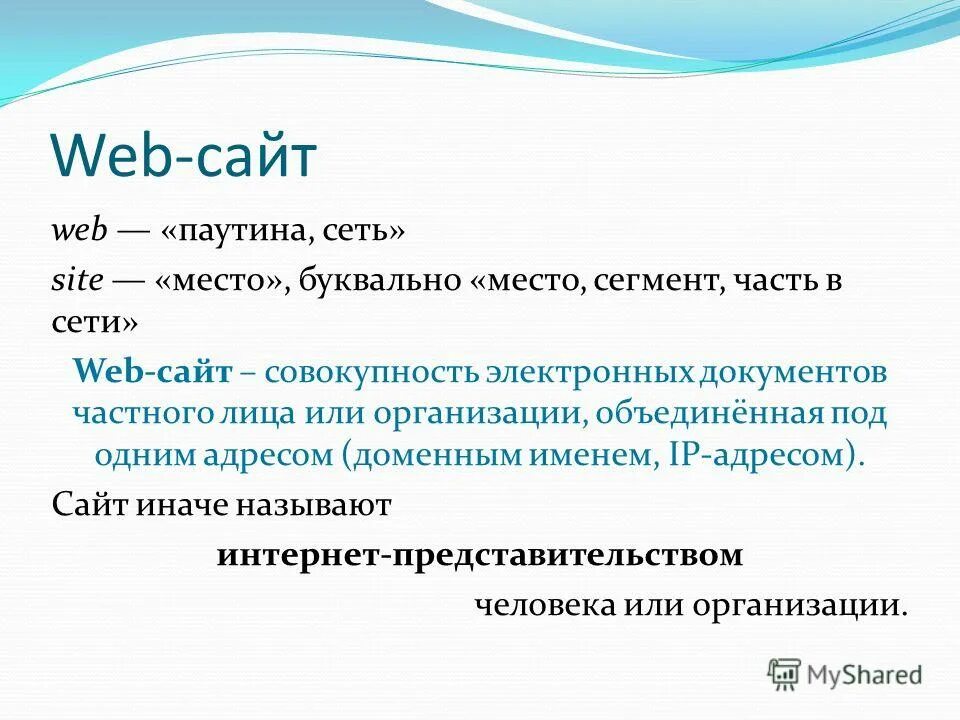 Web-сайт

web — «паутина, сеть»

site — «место», буквально «место, сегмент, часть в сети»

Web-сайт – совокупность электронных документов частного лица или организации, объединённая под одним адресом (доменным именем, IP-адресом).

Сайт иначе называют

интернет-представительством

человека или организации.

MyShared